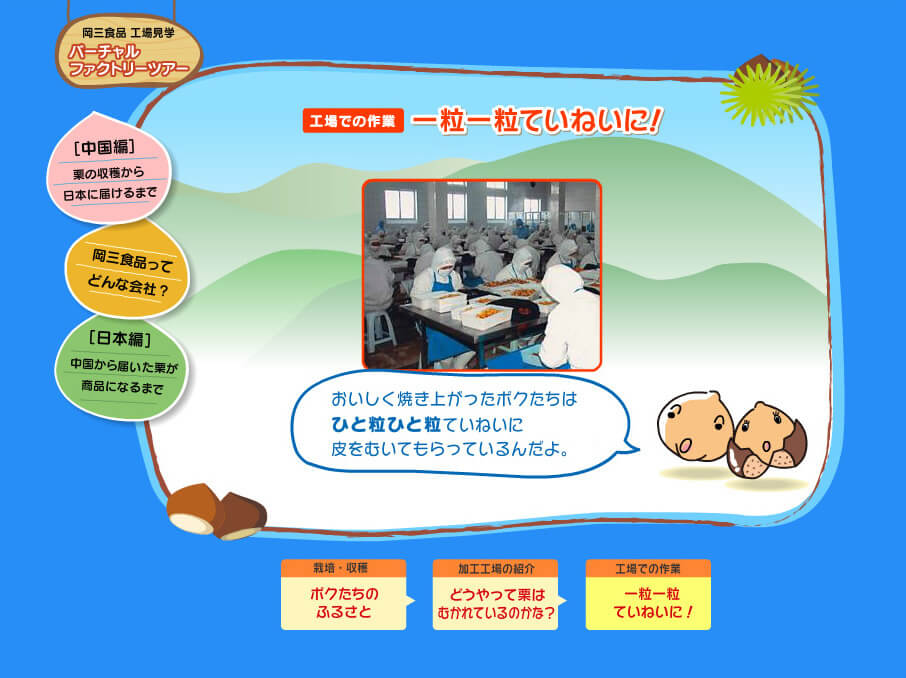 岡三食品 工場見学
バーチャル
ファクトリーツアー

［中国編］
栗の収穫から
日本に届けるまで

岡三食品って
どんな会社？

［日本編］
中国から届いた栗が
商品になるまで

工場での作業 一粒一粒ていねいに！

おいしく焼き上がったボクたちは
ひと粒ひと粒ていねいに
皮をむいてもらっているんだよ。

栽培・収穫
ボクたちの
ふるさと

加工工場の紹介
どうやって栗は
むかれているのかな？

工場での作業
一粒一粒
ていねいに！